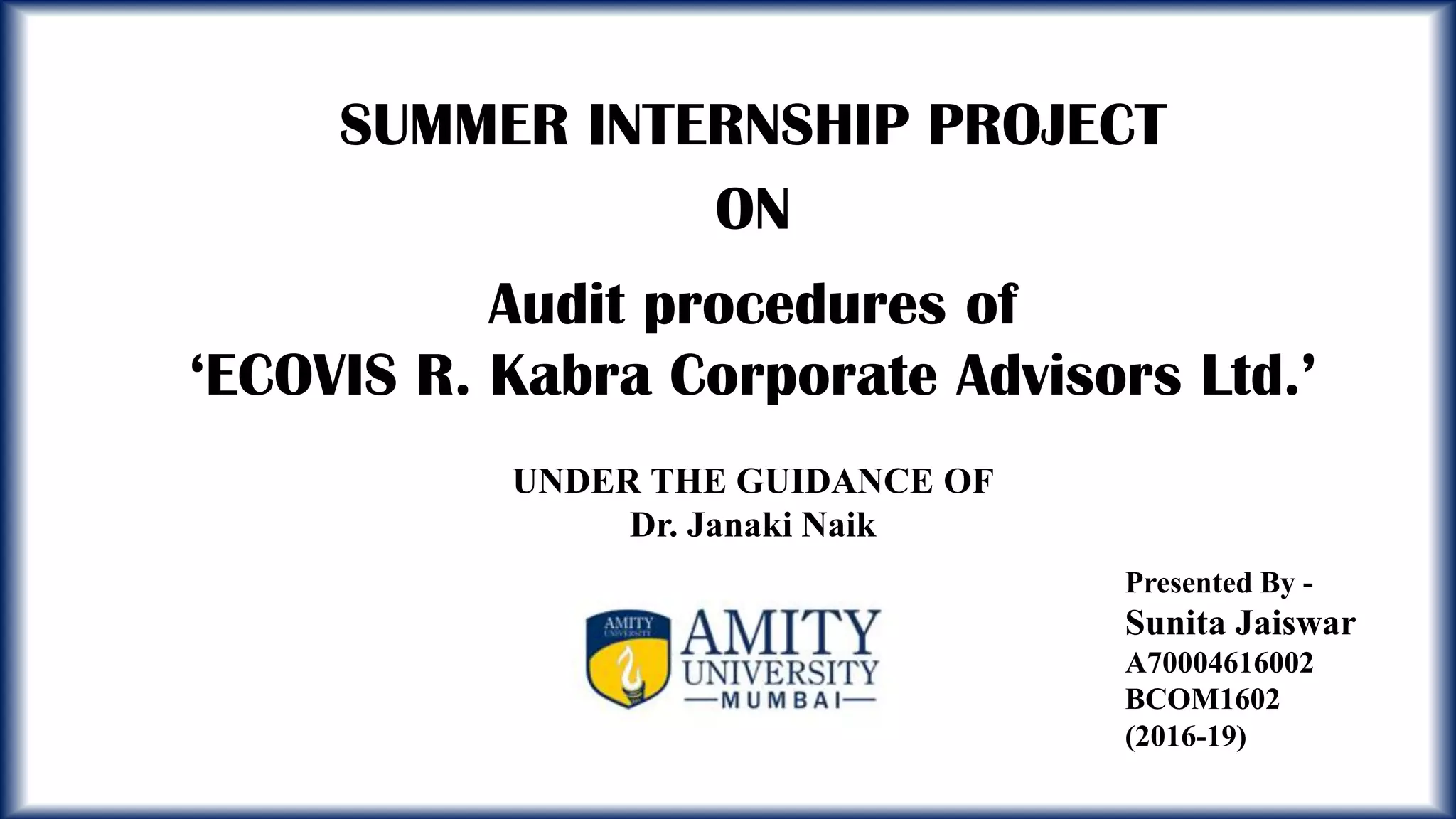 SUMMER INTERNSHIP PROJECT

ON

Audit procedures of
‘ECOVIS R. Kabra Corporate Advisors Ltd.’

UNDER THE GUIDANCE OF
Dr. Janaki Naik

AMITY UNIVERSITY

AMITY
UNIVERSITY
—MUMBAI—

Presented By -
Sunita Jaiswar
A70004616002
BCOM1602
(2016-19)